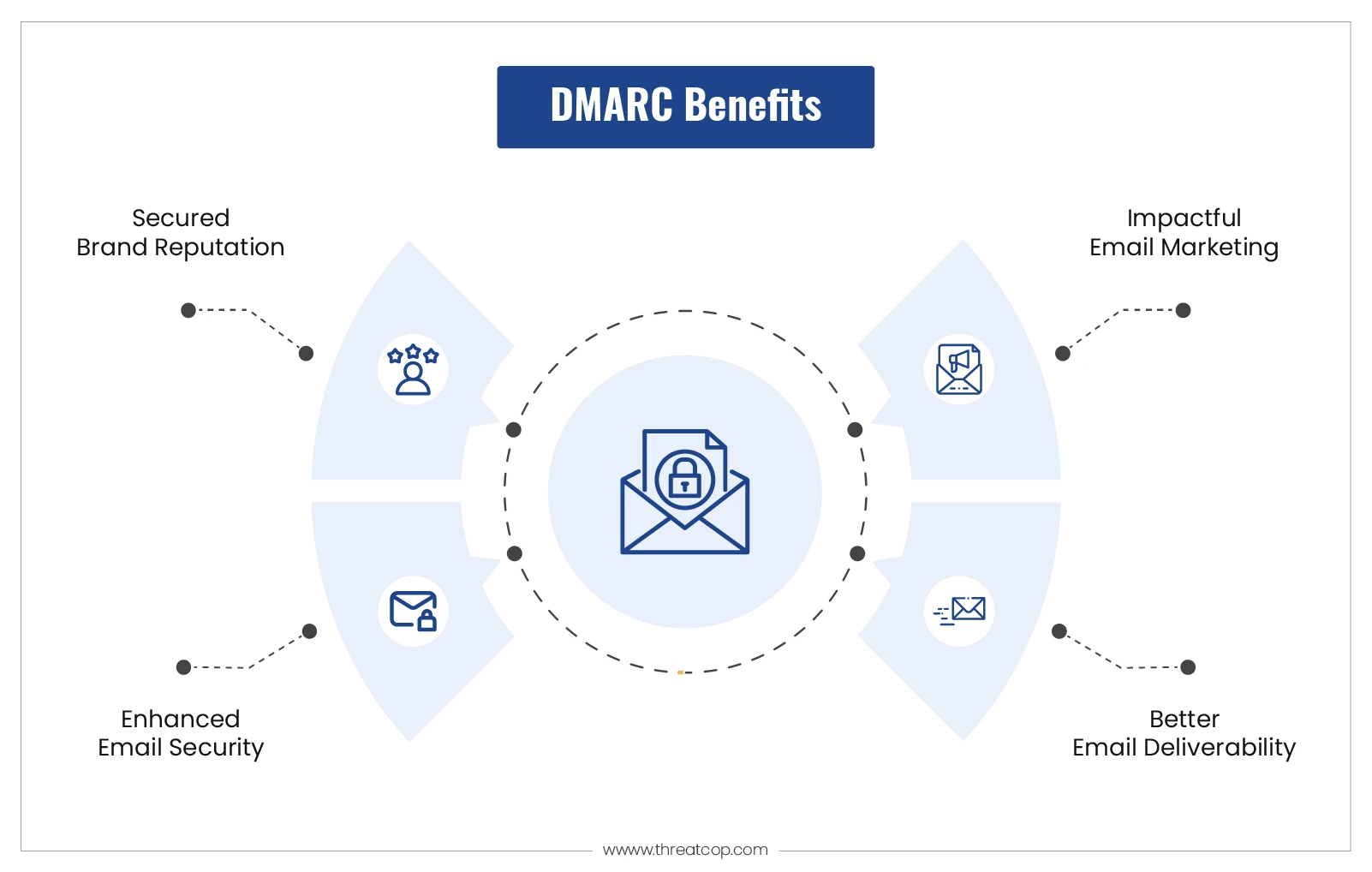 DMARC Benefits

Secured
Brand Reputation

Impactful
Email Marketing

Enhanced
Email Security

Better
Email Deliverability

www.threatcop.com